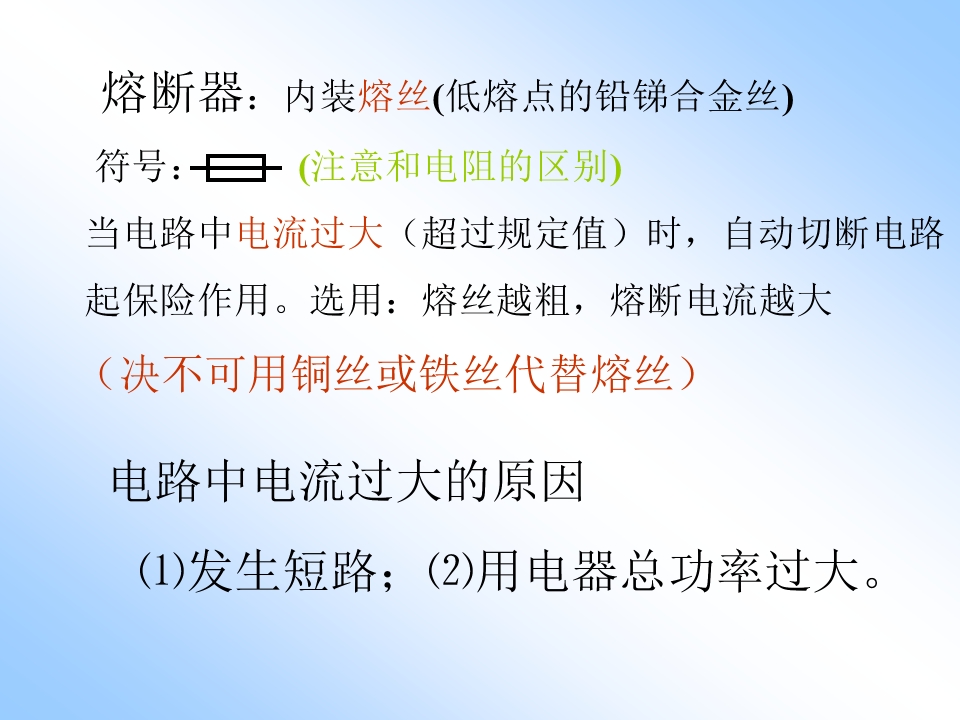 熔断器：内装熔丝(低熔点的铅锑合金丝)

符号： (注意和电阻的区别)

当电路中电流过大（超过规定值）时，自动切断电路起保险作用。选用：熔丝越粗，熔断电流越大

（决不可用铜丝或铁丝代替熔丝）

电路中电流过大的原因

(1)发生短路；(2)用电器总功率过大。